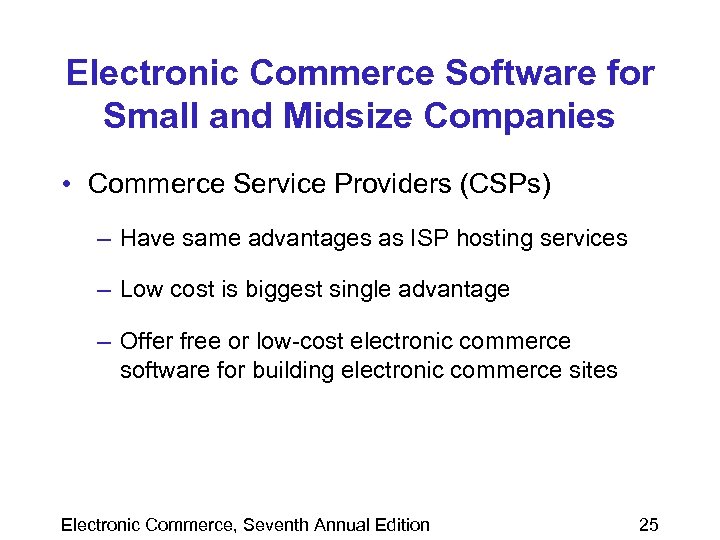 Electronic Commerce Software for Small and Midsize Companies

• Commerce Service Providers (CSPs)

– Have same advantages as ISP hosting services

– Low cost is biggest single advantage

– Offer free or low-cost electronic commerce software for building electronic commerce sites

Electronic Commerce, Seventh Annual Edition

25